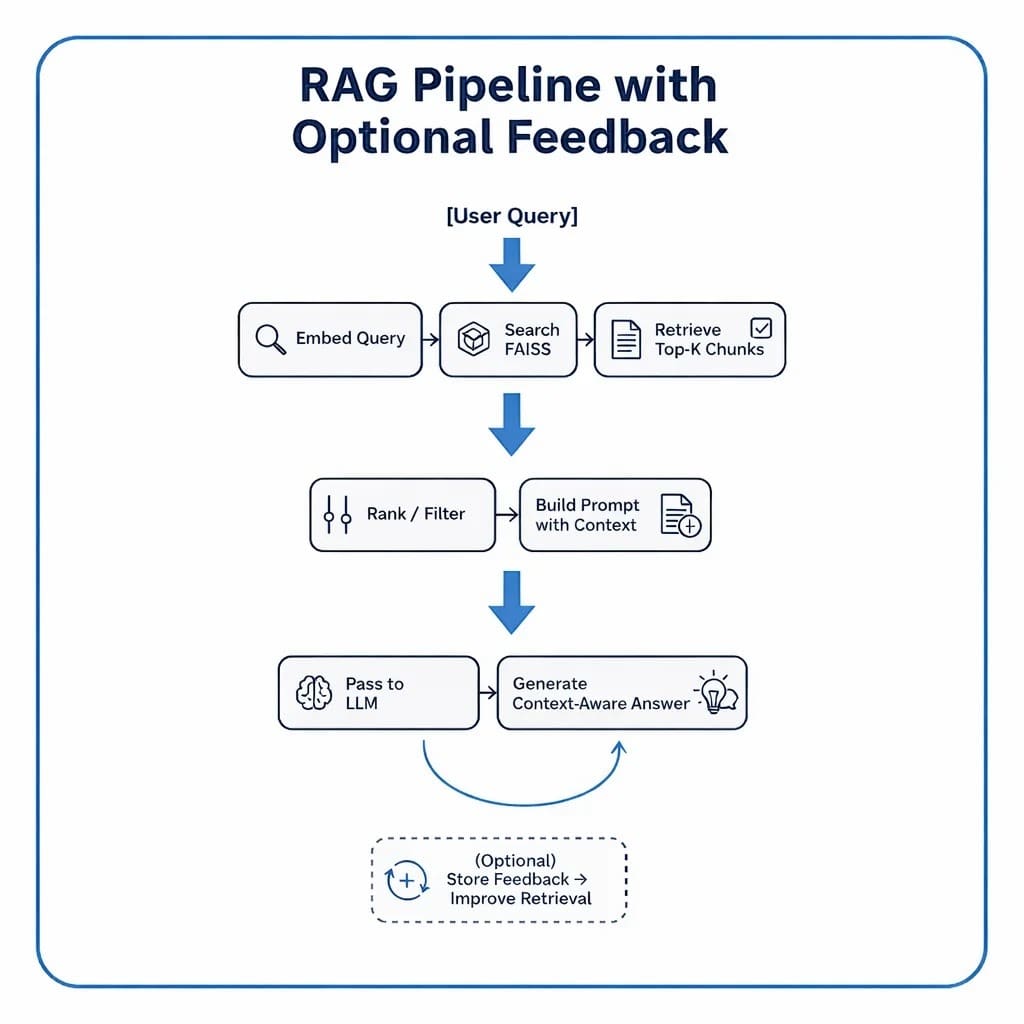 RAG Pipeline with Optional Feedback

[User Query]

Embed Query

Search FAISS

Retrieve Top-K Chunks

Rank / Filter

Build Prompt with Context

Pass to LLM

Generate Context-Aware Answer

(Optional) Store Feedback → Improve Retrieval